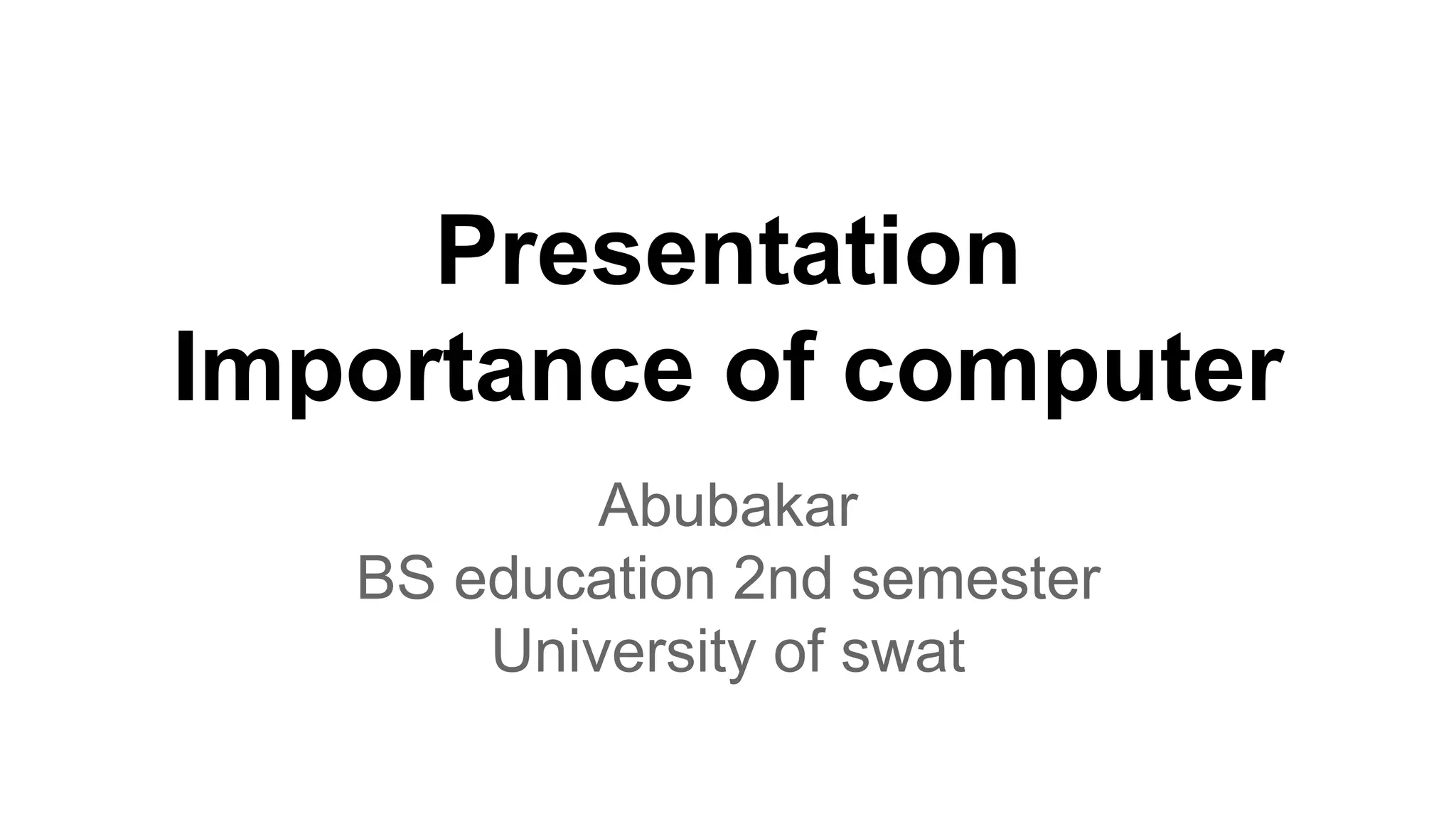 Presentation
Importance of computer

Abubakar
BS education 2nd semester
University of swat